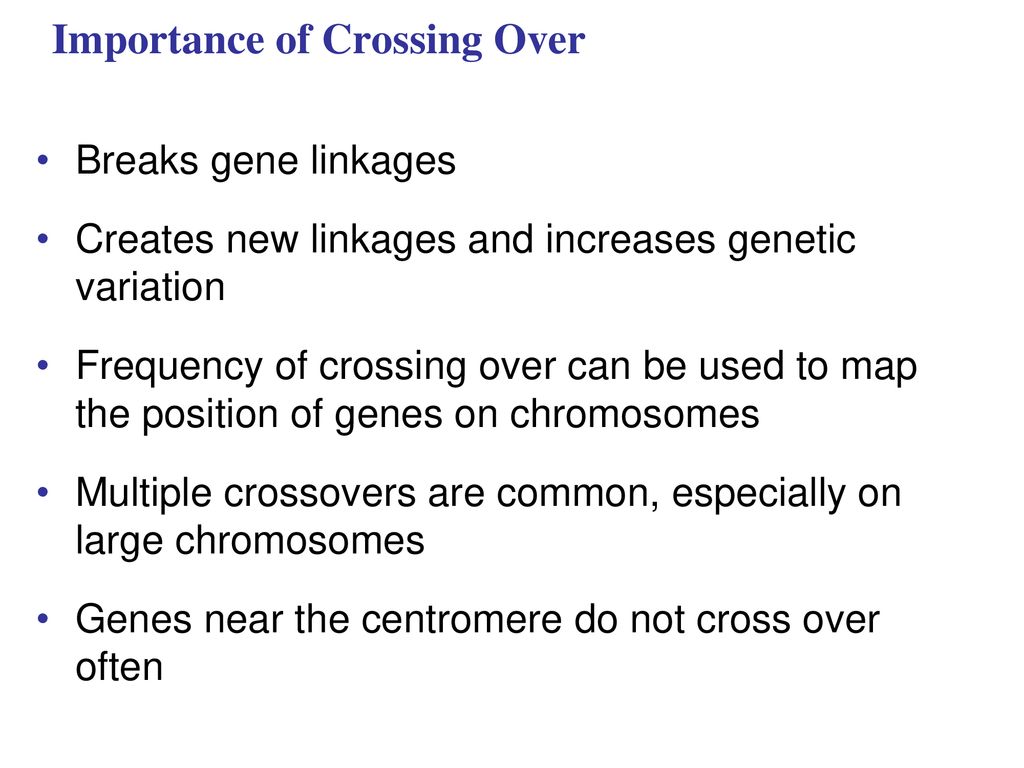 Importance of Crossing Over

• Breaks gene linkages

• Creates new linkages and increases genetic variation

• Frequency of crossing over can be used to map the position of genes on chromosomes

• Multiple crossovers are common, especially on large chromosomes

• Genes near the centromere do not cross over often